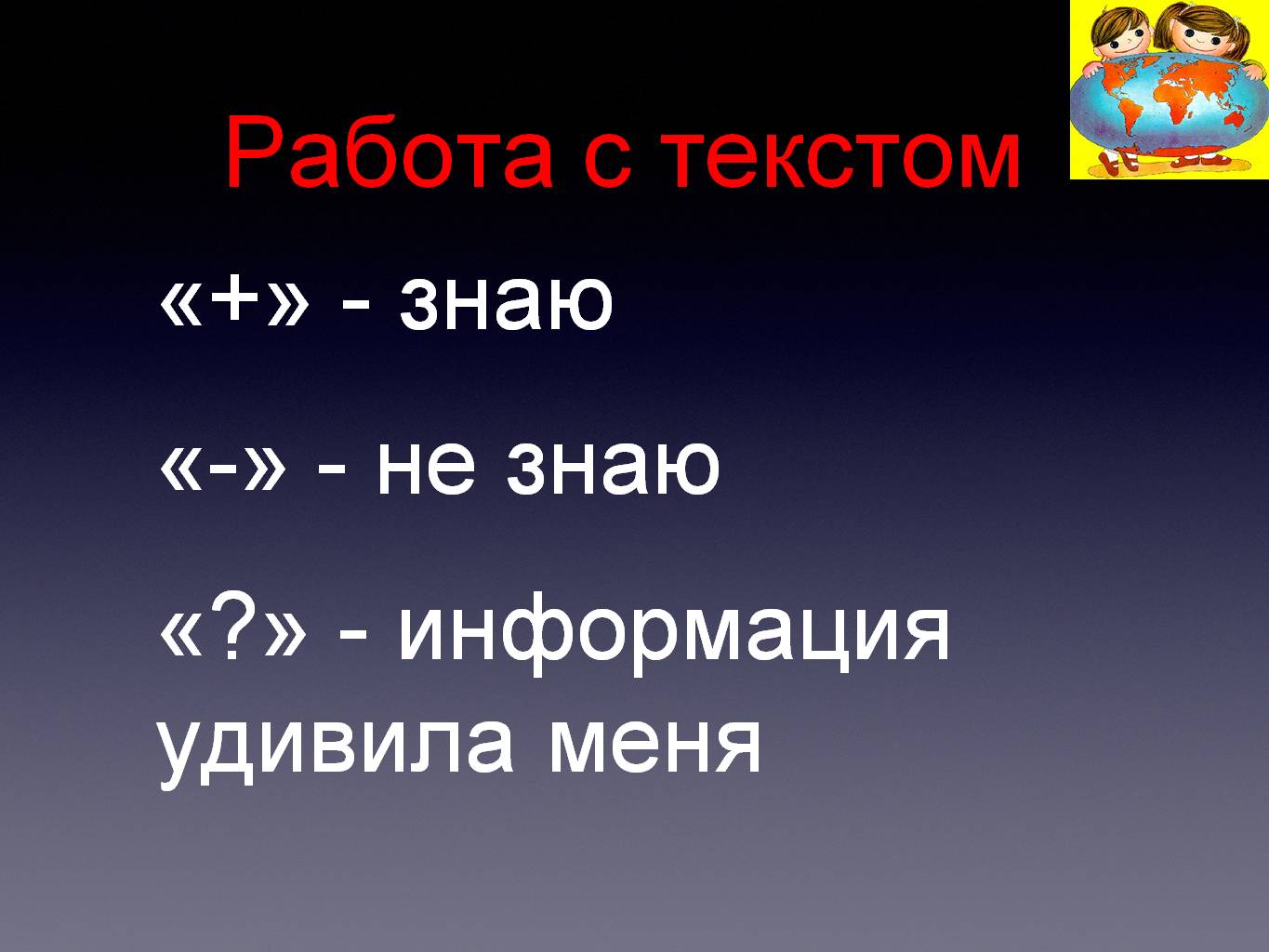 Работа с текстом

«+» - знаю

«-» - не знаю

«?» - информация удивила меня